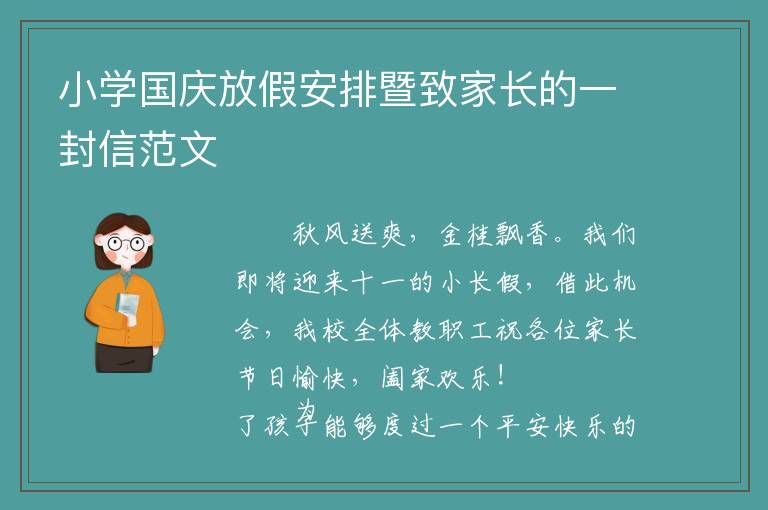 小学国庆放假安排暨致家长的一封信范文

秋风送爽，金桂飘香。我们即将迎来十一的小长假，借此机会，我校全体教职工祝各位家长节日愉快，阖家欢乐！

为了孩子能够度过一个平安快乐的